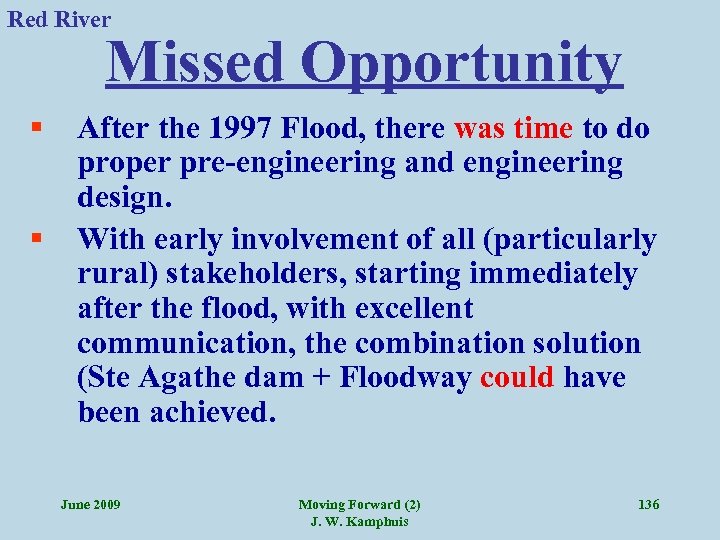 Red River

Missed Opportunity

▪ After the 1997 Flood, there was time to do proper pre-engineering and engineering design.

▪ With early involvement of all (particularly rural) stakeholders, starting immediately after the flood, with excellent communication, the combination solution (Ste Agathe dam + Floodway could have been achieved.

June 2009

Moving Forward (2)
J. W. Kamphuis

136